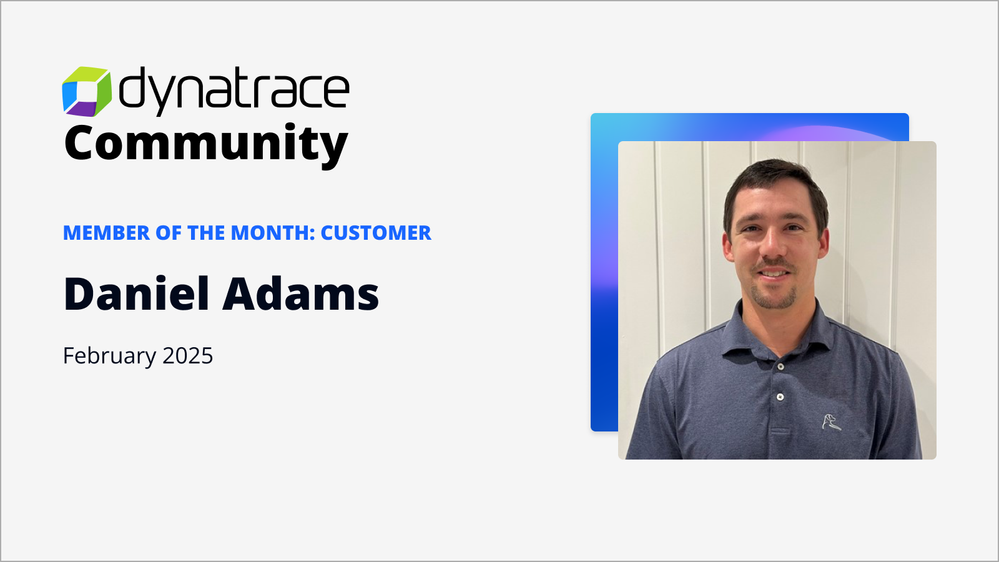 dynatrace
Community

MEMBER OF THE MONTH: CUSTOMER

Daniel Adams

February 2025